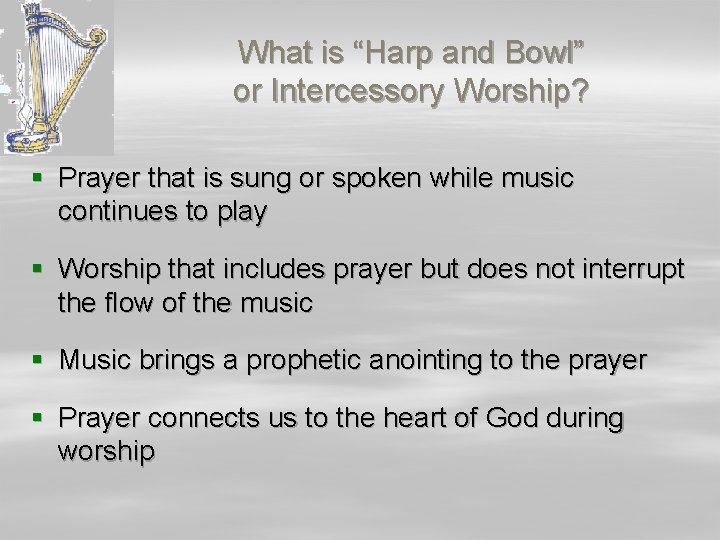 What is “Harp and Bowl” or Intercessory Worship?

▪ Prayer that is sung or spoken while music continues to play

▪ Worship that includes prayer but does not interrupt the flow of the music

▪ Music brings a prophetic anointing to the prayer

▪ Prayer connects us to the heart of God during worship